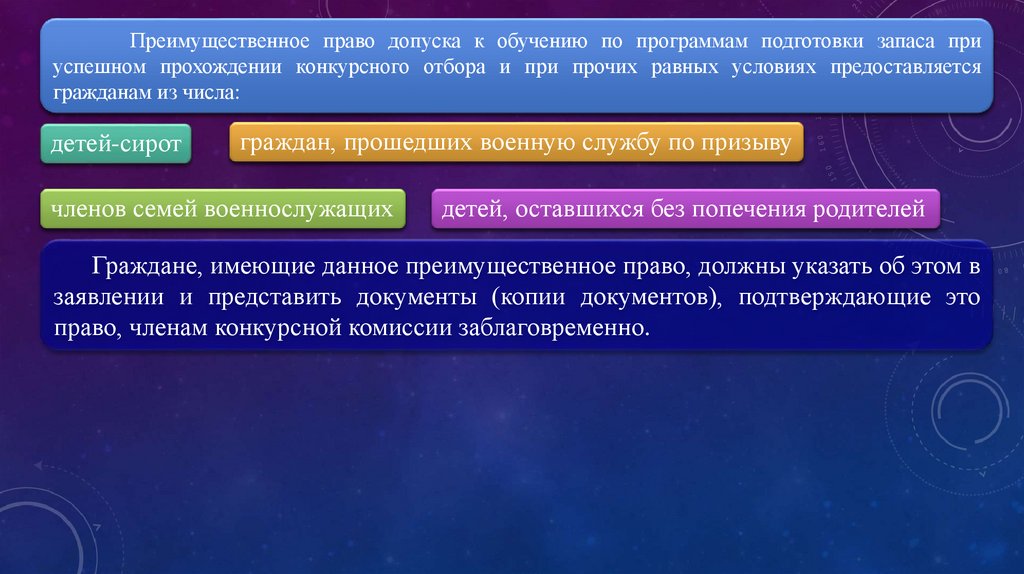 Преимущественное право допуска к обучению по программам подготовки запаса при успешном прохождении конкурсного отбора и при прочих равных условиях предоставляется гражданам из числа:

детей-сирот

граждан, прошедших военную службу по призыву

членов семей военнослужащих

детей, оставшихся без попечения родителей

Граждане, имеющие данное преимущественное право, должны указать об этом в заявлении и представить документы (копии документов), подтверждающие это право, членам конкурсной комиссии заблаговременно.